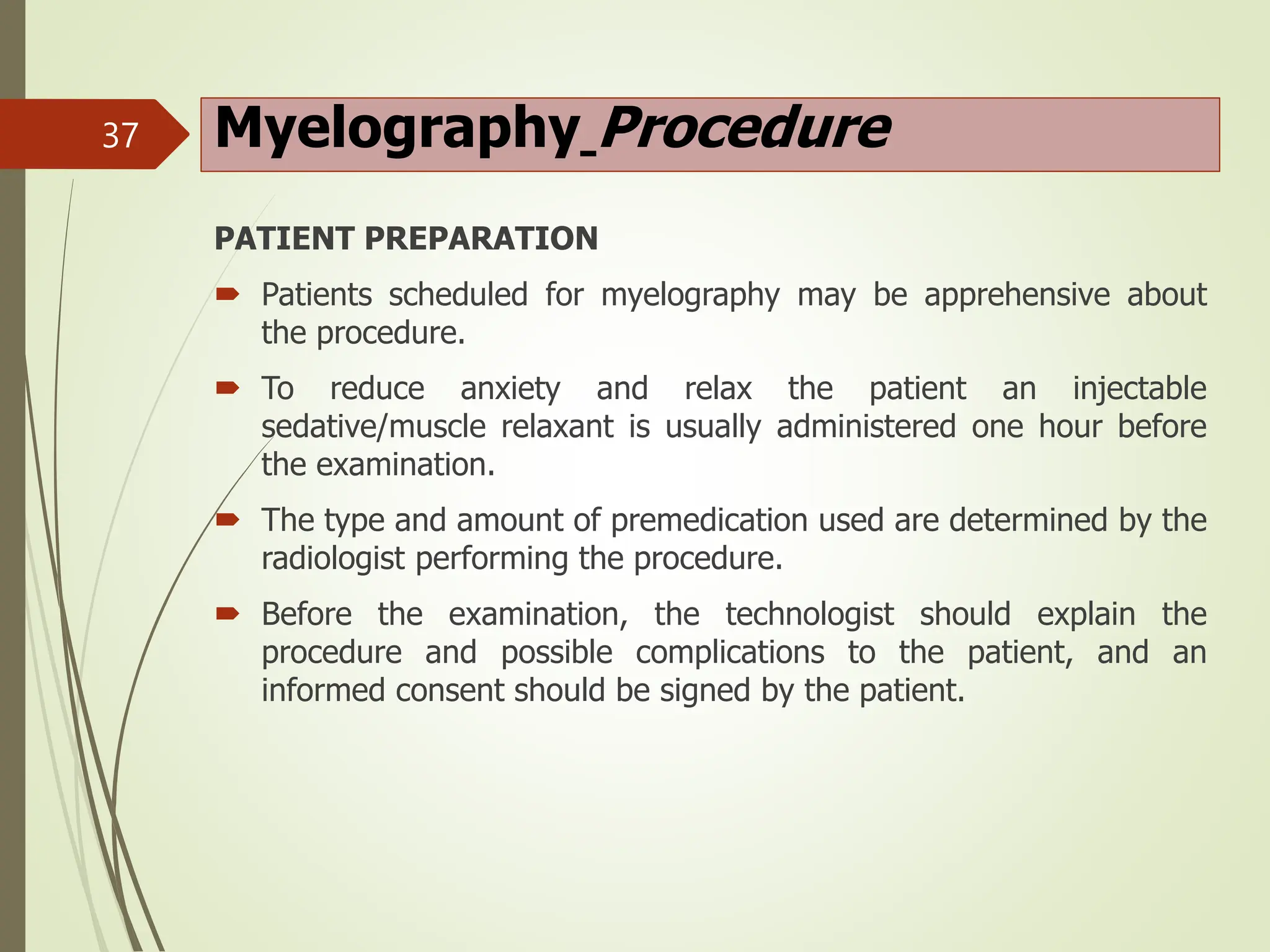 37

Myelography_Procedure

PATIENT PREPARATION

Patients scheduled for myelography may be apprehensive about the procedure.

To reduce anxiety and relax the patient an injectable sedative/muscle relaxant is usually administered one hour before the examination.

The type and amount of premedication used are determined by the radiologist performing the procedure.

Before the examination, the technologist should explain the procedure and possible complications to the patient, and an informed consent should be signed by the patient.